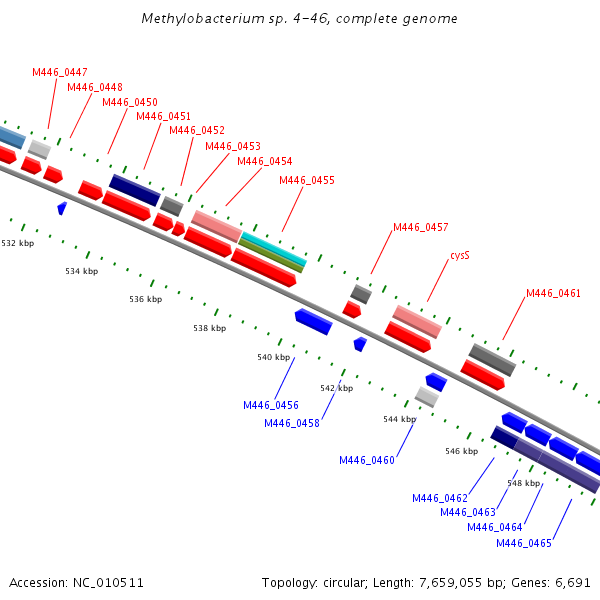 Methylobacterium sp. 4-46, complete genome

M446_0447
M446_0448
M446_0450
M446_0451
M446_0452
M446_0453
M446_0454
M446_0455
M446_0457
cysS
M446_0461

532 kbp
534 kbp
536 kbp
538 kbp
540 kbp
542 kbp
544 kbp
546 kbp
548 kbp

M446_0456
M446_0458
M446_0460
M446_0462
M446_0463
M446_0464
M446_0465

Accession: NC_010511

Topology: circular; Length: 7,659,055 bp; Genes: 6,691